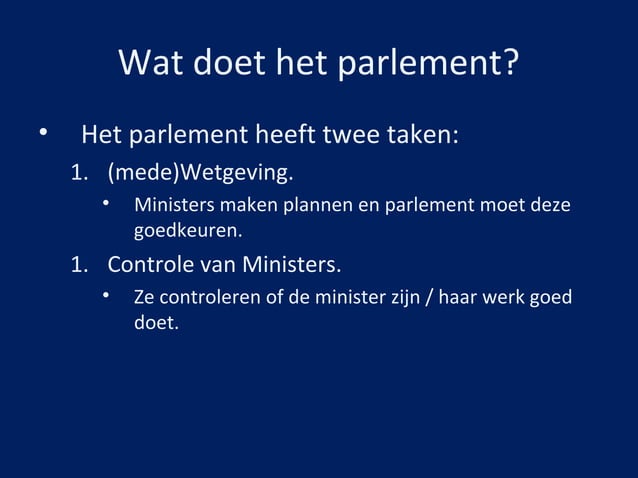 Wat doet het parlement?

• Het parlement heeft twee taken:

1. (mede)Wetgeving.

• Ministers maken plannen en parlement moet deze goedkeuren.

1. Controle van Ministers.

• Ze controleren of de minister zijn / haar werk goed doet.